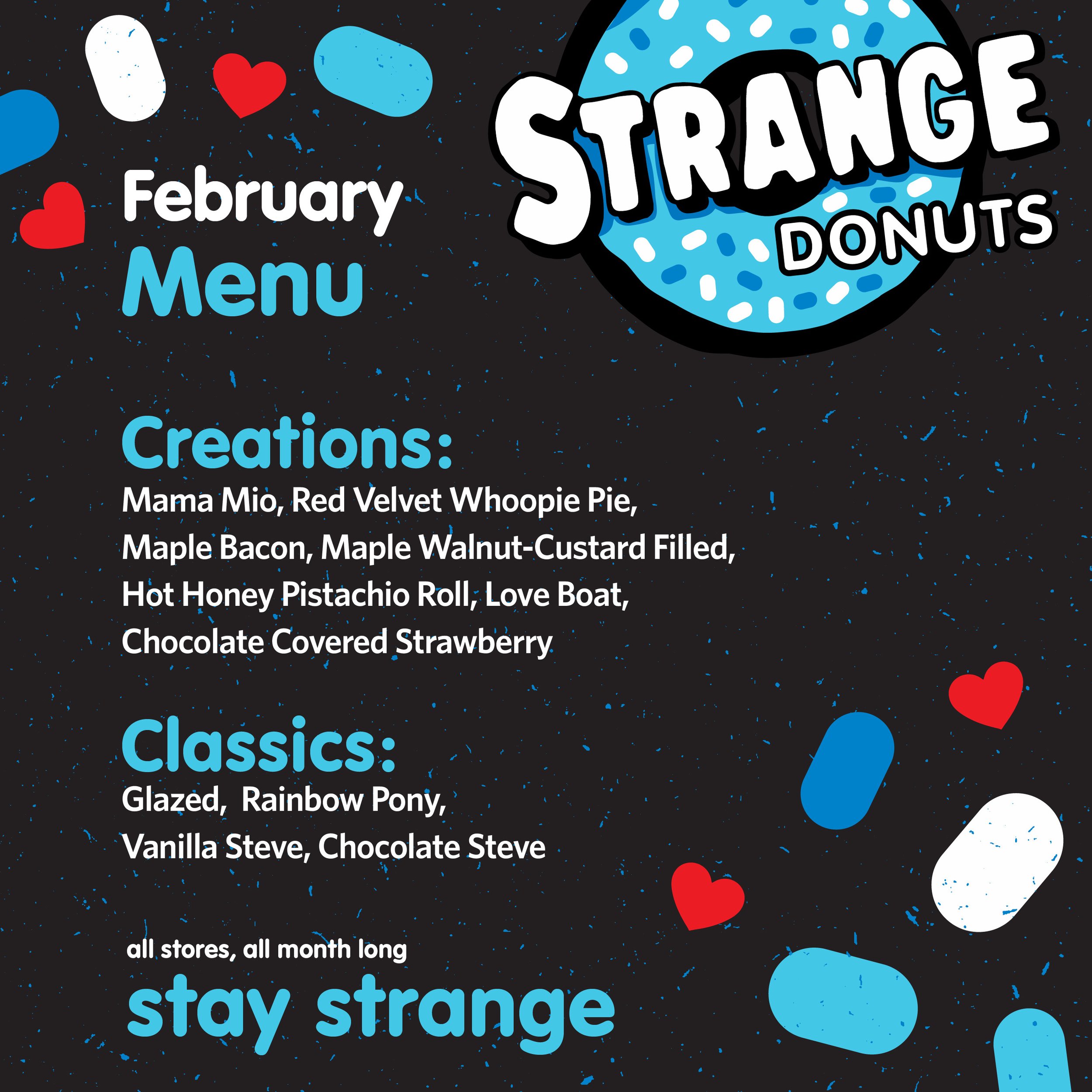 STRANGE DONUTS

February
Menu

Creations:
Mama Mio, Red Velvet Whoopie Pie, Maple Bacon, Maple Walnut-Custard Filled, Hot Honey Pistachio Roll, Love Boat, Chocolate Covered Strawberry

Classics:
Glazed, Rainbow Pony, Vanilla Steve, Chocolate Steve

all stores, all month long
stay strange